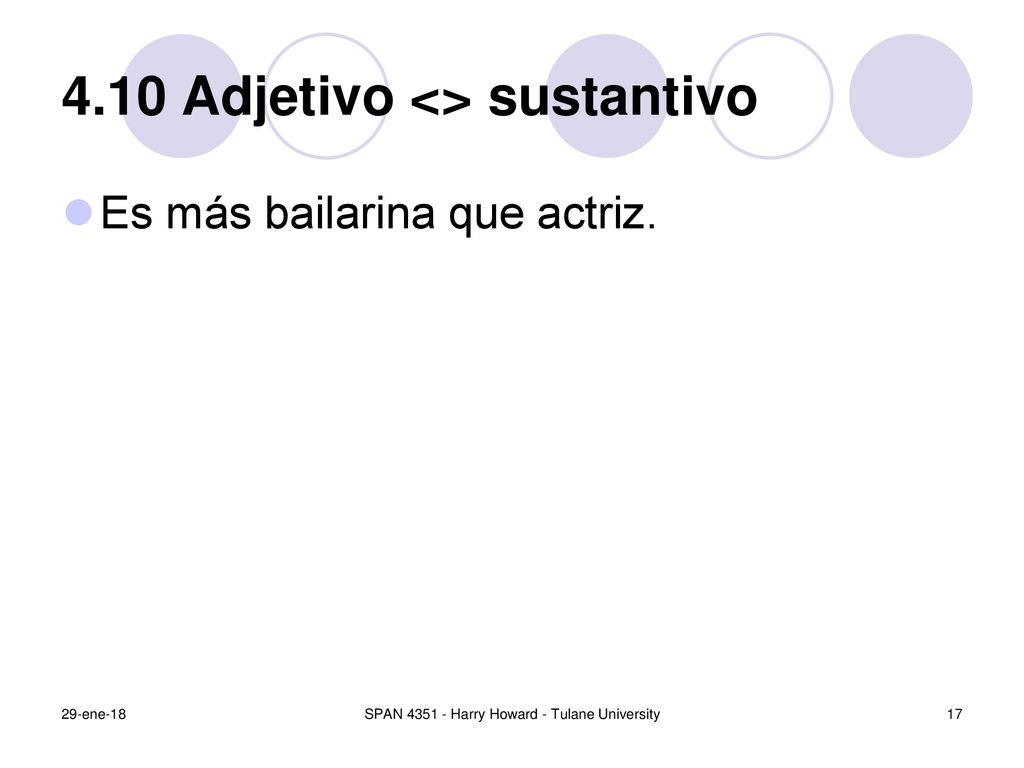 4.10 Adjetivo <> sustantivo

Es más bailarina que actriz.

29-ene-18

SPAN 4351 - Harry Howard - Tulane University

17